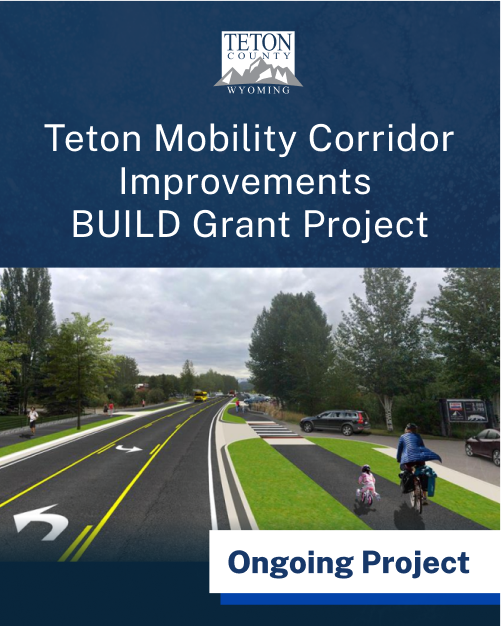 TETON
COUNTY
WYOMING

Teton Mobility Corridor Improvements BUILD Grant Project

Ongoing Project